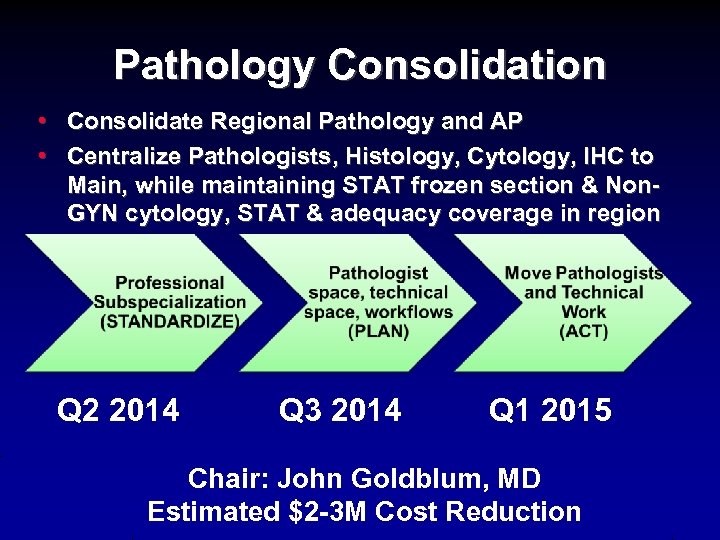 Pathology Consolidation

• Consolidate Regional Pathology and AP

• Centralize Pathologists, Histology, Cytology, IHC to Main, while maintaining STAT frozen section & Non-GYN cytology, STAT & adequacy coverage in region

Professional Subspecialization (STANDARDIZE)

Pathologist space, technical space, workflows (PLAN)

Move Pathologists and Technical Work (ACT)

Q2 2014

Q3 2014

Q1 2015

Chair: John Goldblum, MD
Estimated \$2-3M Cost Reduction